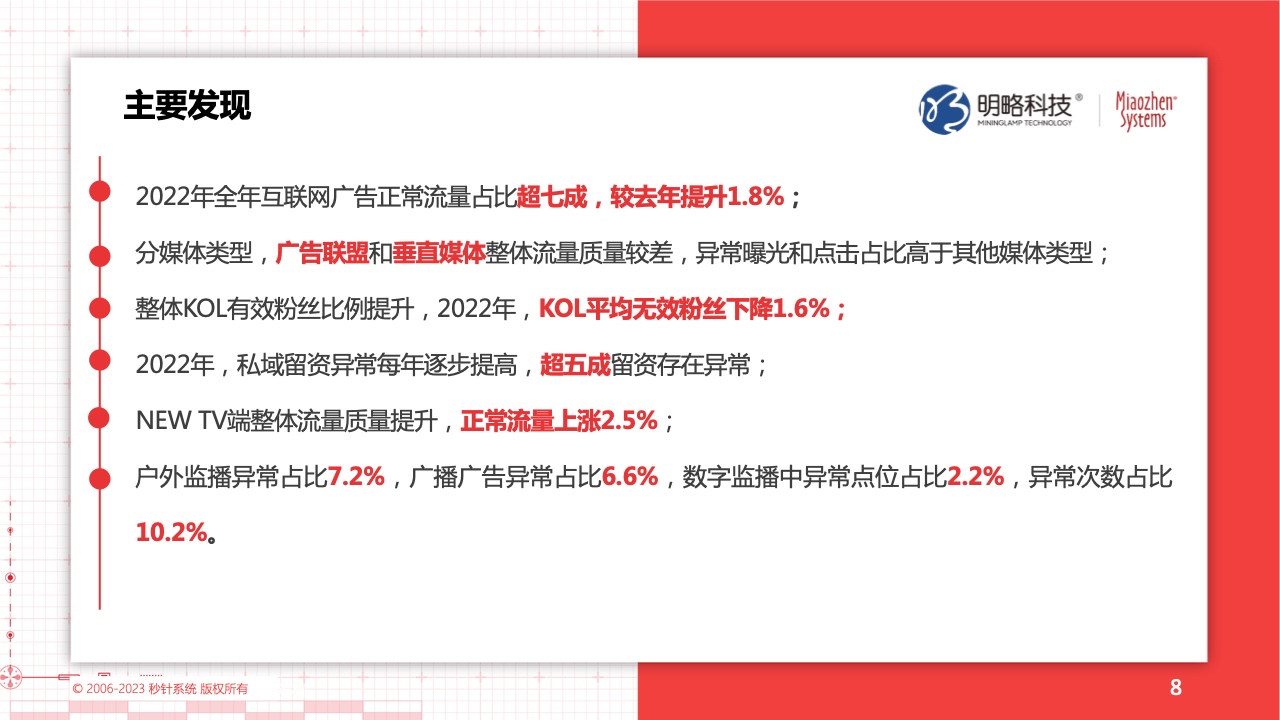 主要发现

明略科技®
MININGLAMP TECHNOLOGY
Miaozhen Systems

2022年全年互联网广告正常流量占比超七成，较去年提升1.8%；

分媒体类型，广告联盟和垂直媒体整体流量质量较差，异常曝光和点击占比高于其他媒体类型；

整体KOL有效粉丝比例提升，2022年，KOL平均无效粉丝下降1.6%；

2022年，私域留资异常每年逐步提高，超五成留资存在异常；

NEW TV端整体流量质量提升，正常流量上涨2.5%；

户外监播异常占比7.2%，广播广告异常占比6.6%，数字监播中异常点位占比2.2%，异常次数占比10.2%。

© 2006-2023 秒针系统 版权所有

8